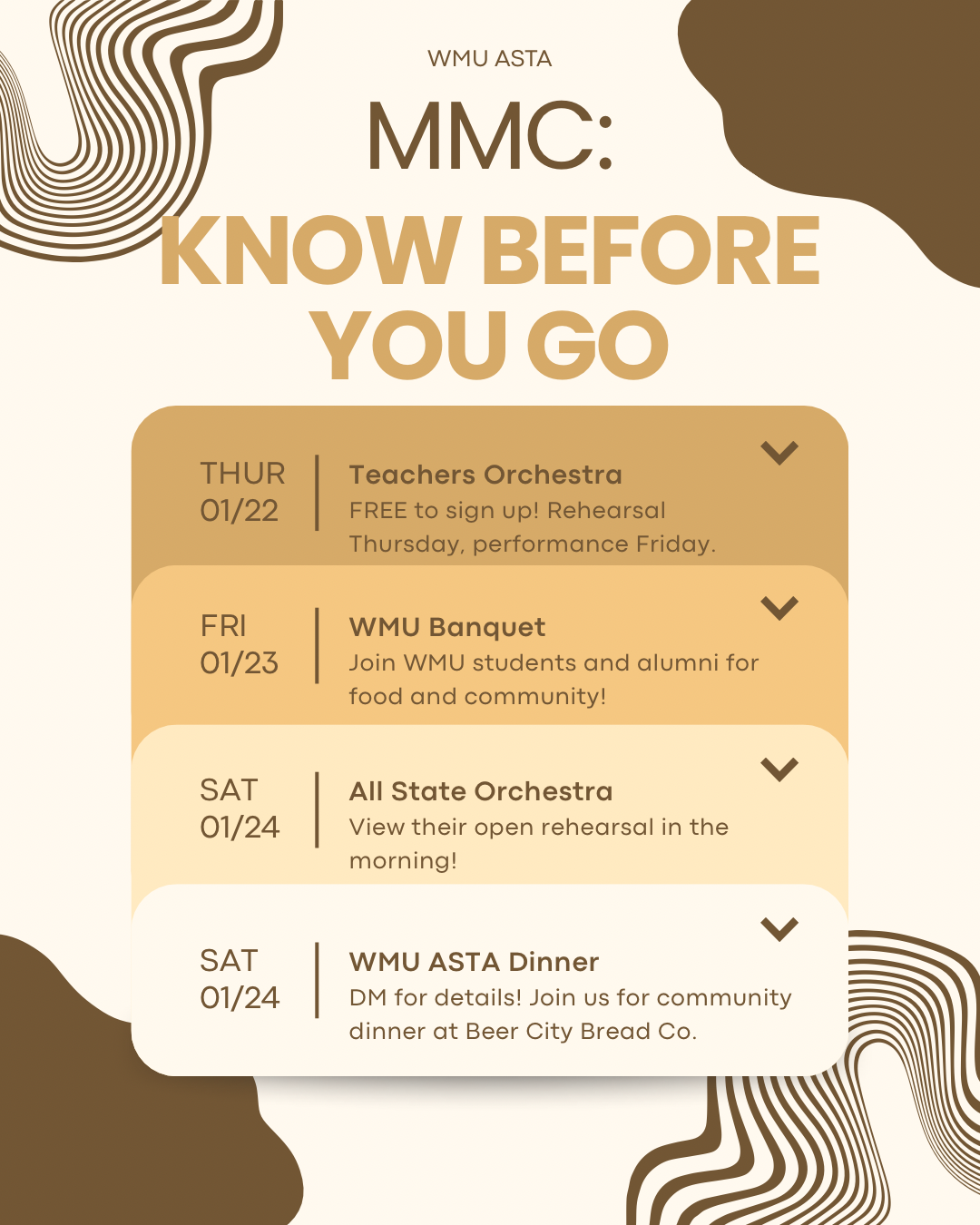 WMU ASTA

MMC:

KNOW BEFORE YOU GO

THUR
01/22

Teachers Orchestra
FREE to sign up! Rehearsal Thursday, performance Friday.

FRI
01/23

WMU Banquet
Join WMU students and alumni for food and community!

SAT
01/24

All State Orchestra
View their open rehearsal in the morning!

SAT
01/24

WMU ASTA Dinner
DM for details! Join us for community dinner at Beer City Bread Co.